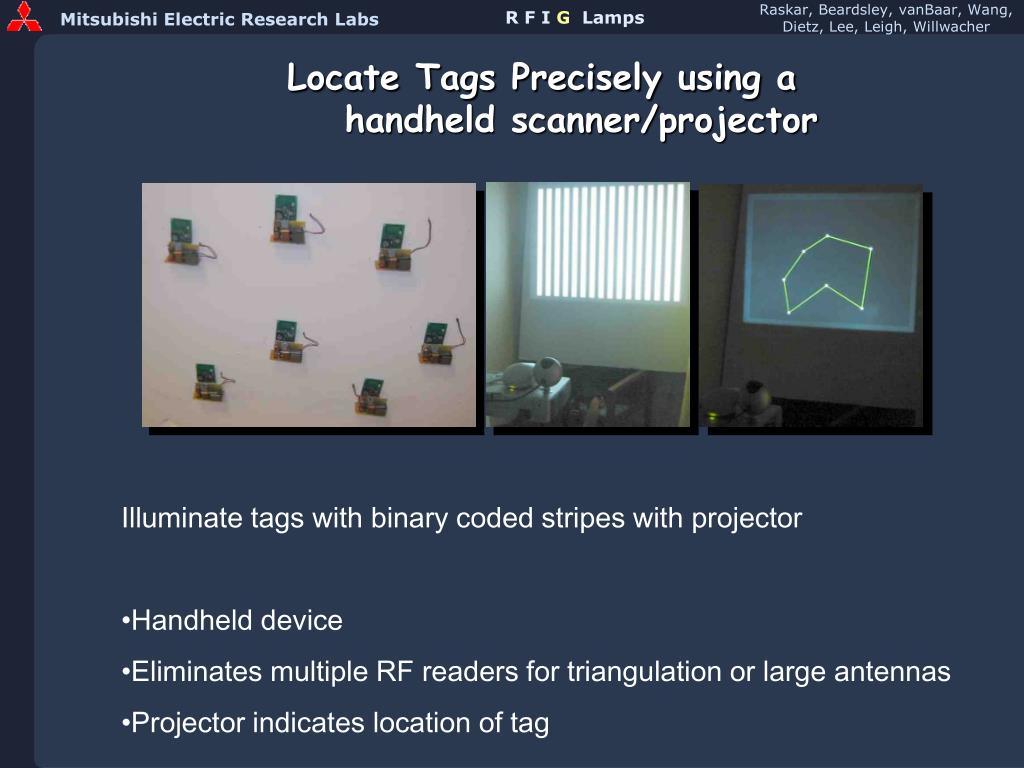 Mitsubishi Electric Research Labs

R F I G Lamps

Raskar, Beardsley, vanBaar, Wang, Dietz, Lee, Leigh, Willwacher

Locate Tags Precisely using a handheld scanner/projector

Illuminate tags with binary coded stripes with projector

•Handheld device

•Eliminates multiple RF readers for triangulation or large antennas

•Projector indicates location of tag